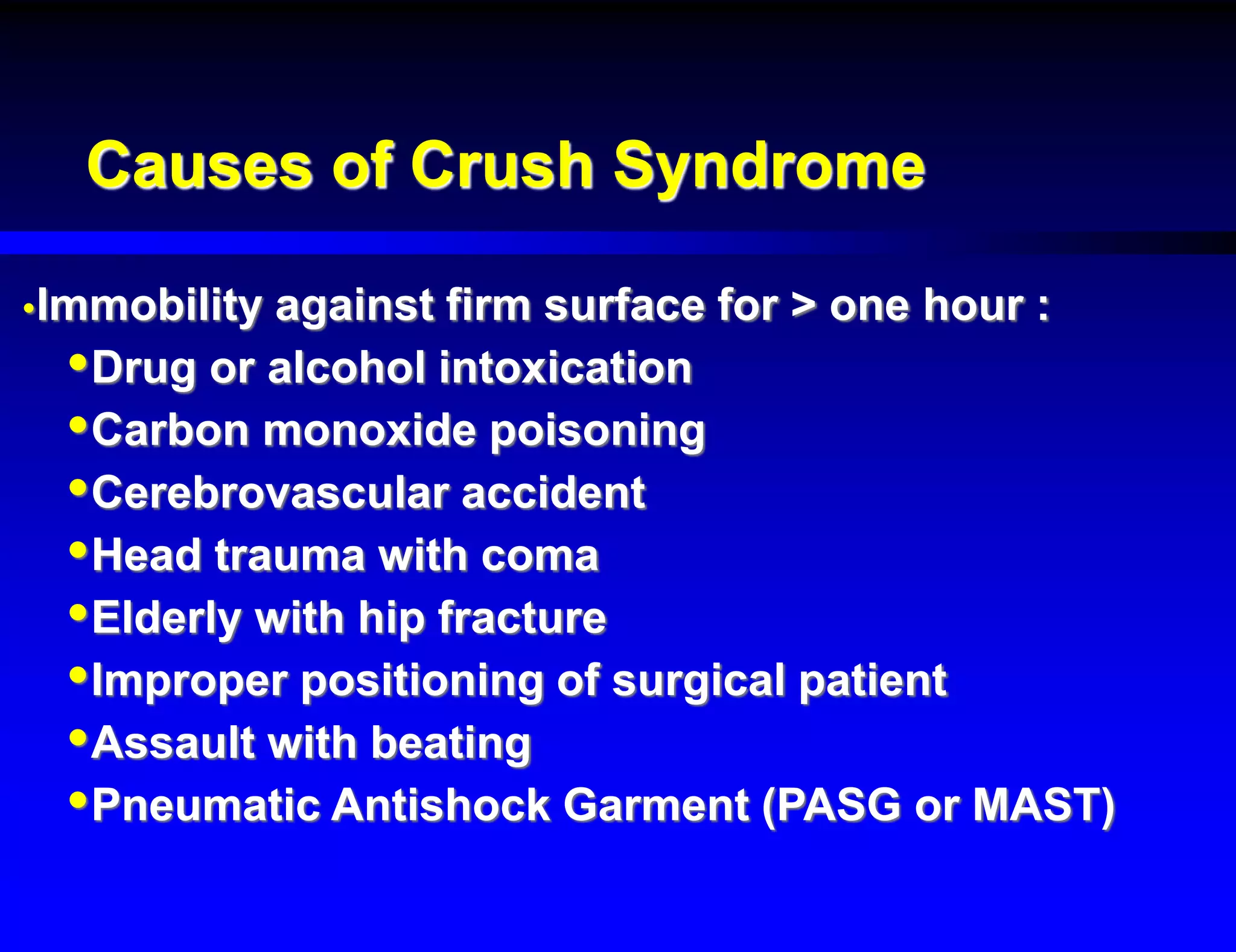 Causes of Crush Syndrome

•Immobility against firm surface for > one hour :
•Drug or alcohol intoxication
•Carbon monoxide poisoning
•Cerebrovascular accident
•Head trauma with coma
•Elderly with hip fracture
•Improper positioning of surgical patient
•Assault with beating
•Pneumatic Antishock Garment (PASG or MAST)